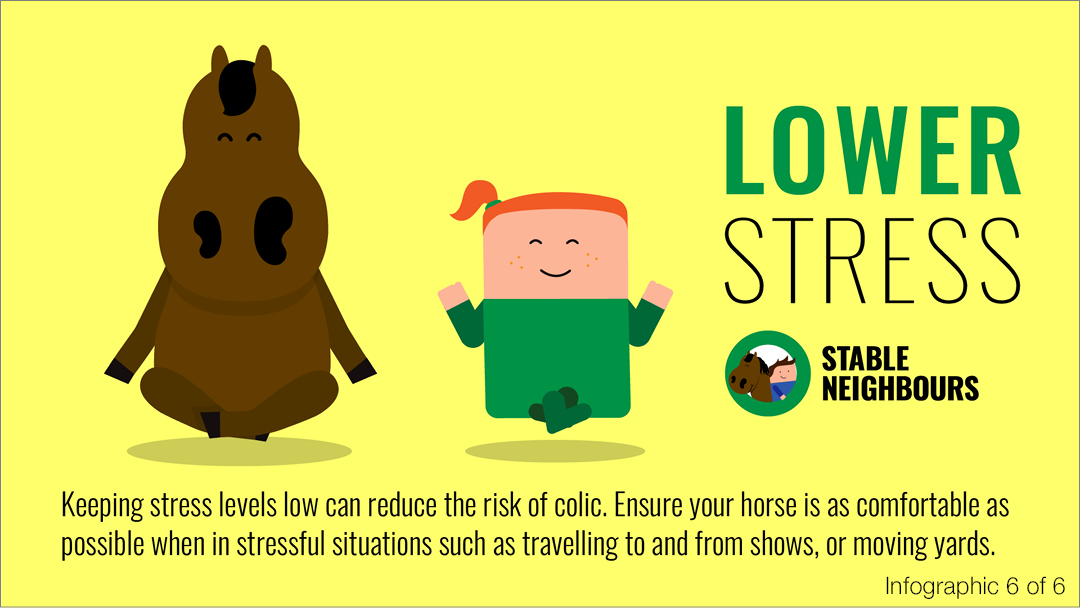 LOWER
STRESS

STABLE
NEIGHBOURS

Keeping stress levels low can reduce the risk of colic. Ensure your horse is as comfortable as possible when in stressful situations such as travelling to and from shows, or moving yards.

Infographic 6 of 6